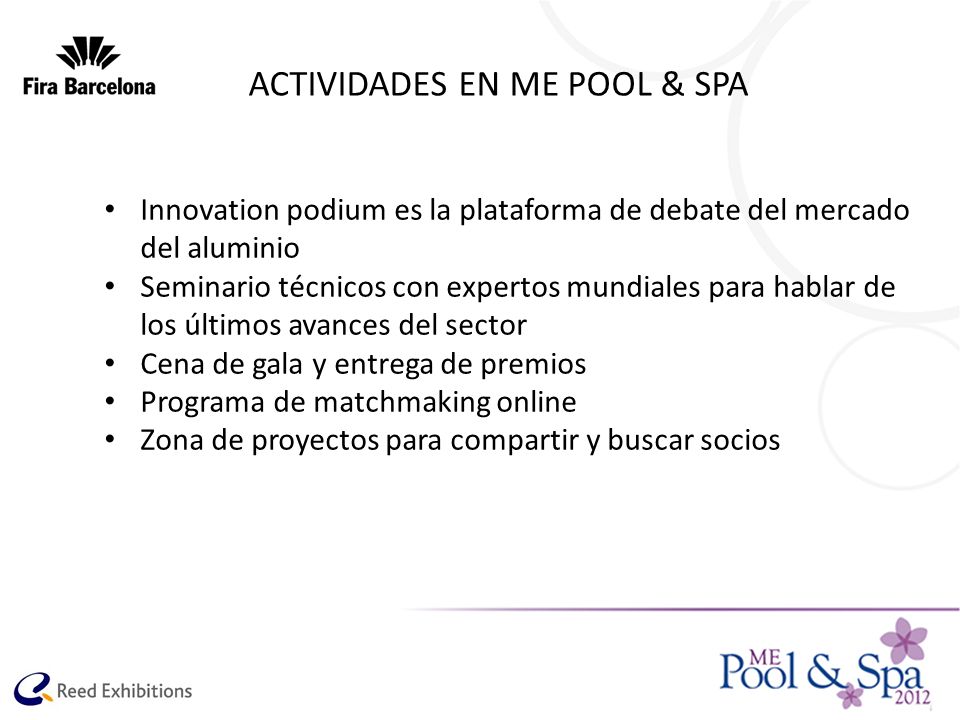 Fira Barcelona

ACTIVIDADES EN ME POOL & SPA

• Innovation podium es la plataforma de debate del mercado del aluminio
• Seminario técnicos con expertos mundiales para hablar de los últimos avances del sector
• Cena de gala y entrega de premios
• Programa de matchmaking online
• Zona de proyectos para compartir y buscar socios

Reed Exhibitions

ME Pool & Spa 2012